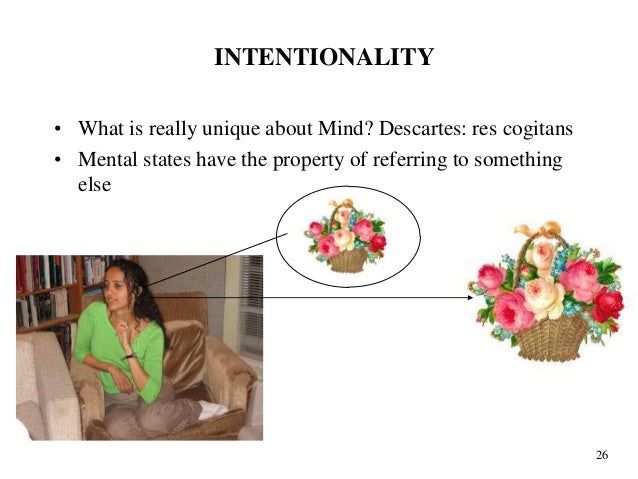 INTENTIONALITY

• What is really unique about Mind? Descartes: res cogitans
• Mental states have the property of referring to something else

26